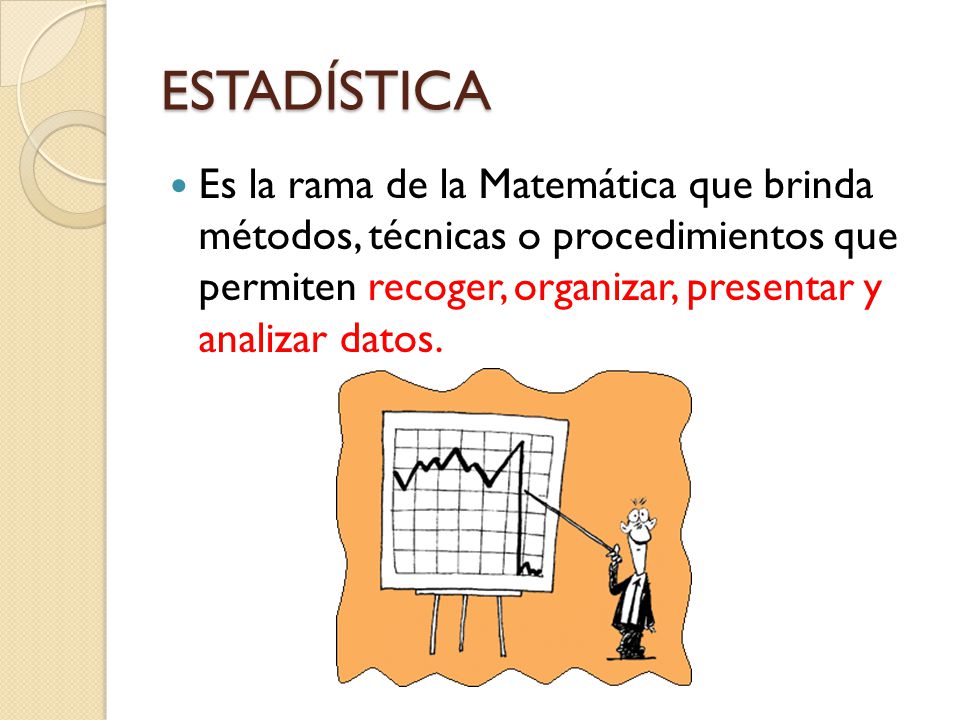 ESTADÍSTICA

Es la rama de la Matemática que brinda métodos, técnicas o procedimientos que permiten recoger, organizar, presentar y analizar datos.